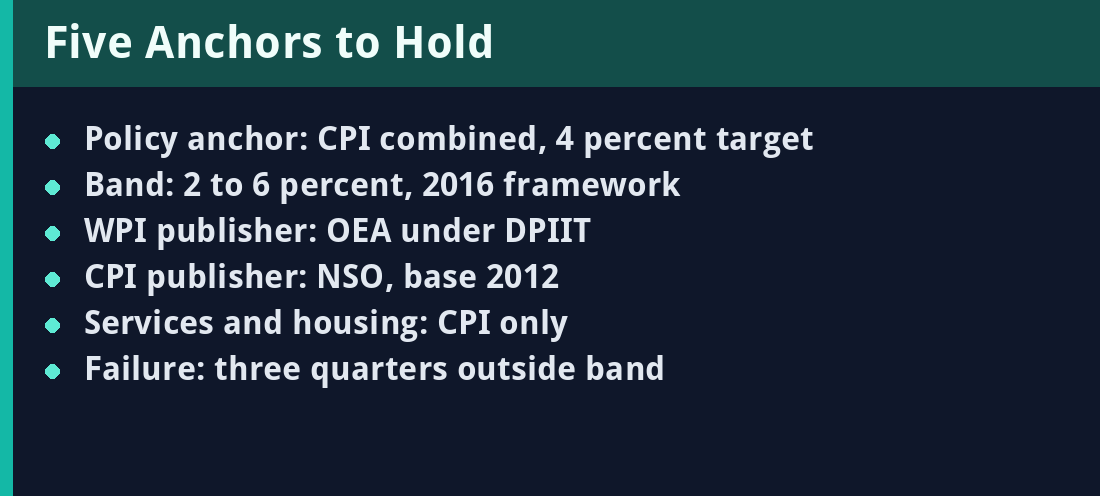 Five Anchors to Hold

- Policy anchor: CPI combined, 4 percent target
- Band: 2 to 6 percent, 2016 framework
- WPI publisher: OEA under DPIIT
- CPI publisher: NSO, base 2012
- Services and housing: CPI only
- Failure: three quarters outside band